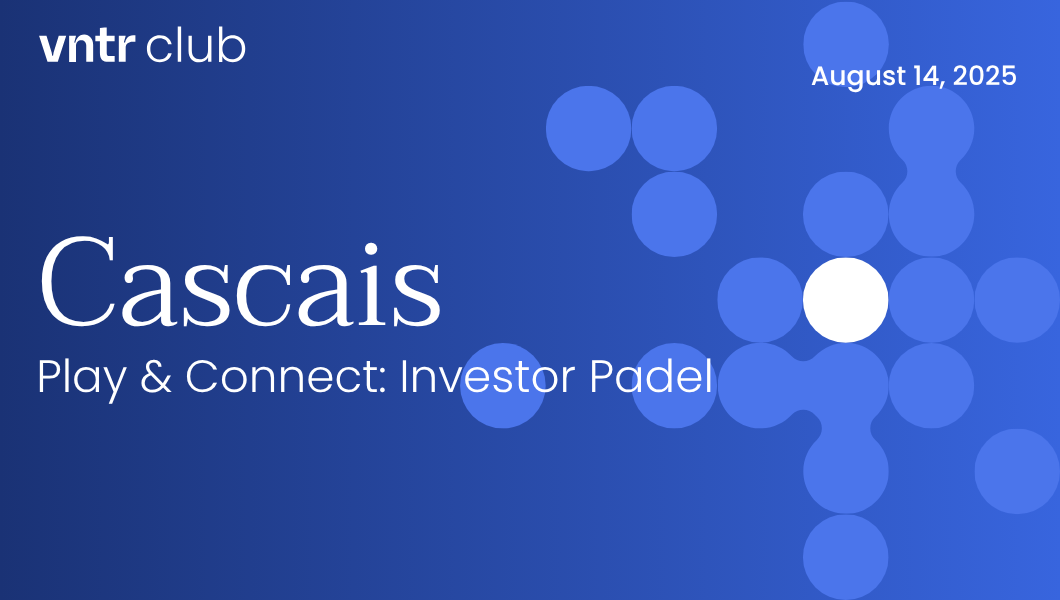 vntr club

August 14, 2025

Cascais

Play & Connect: Investor Padel